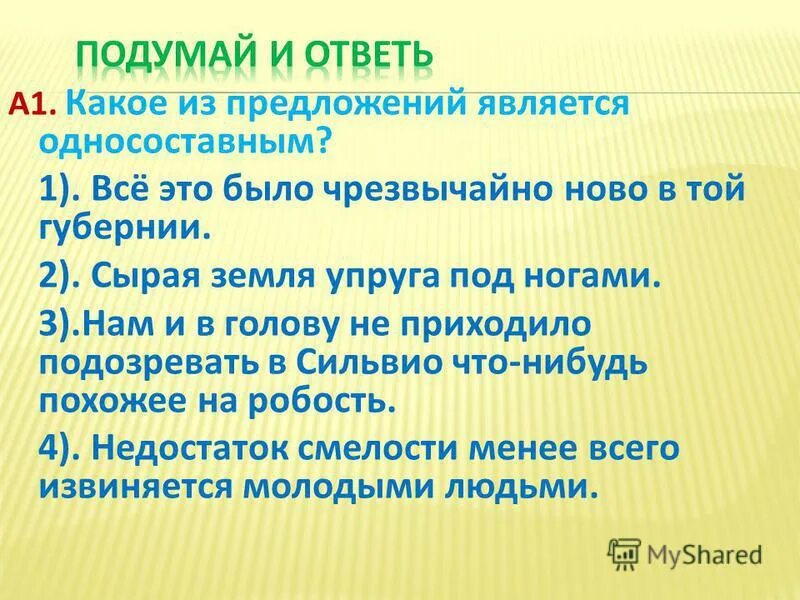 ПОДУМАЙ И ОТВЕТЬ

А1. Какое из предложений является односоставным?

1). Всё это было чрезвычайно ново в той губернии.

2). Сырая земля упруга под ногами.

3).Нам и в голову не приходило подозревать в Сильвио что-нибудь похожее на робость.

4). Недостаток смелости менее всего извиняется молодыми людьми.

MyShared